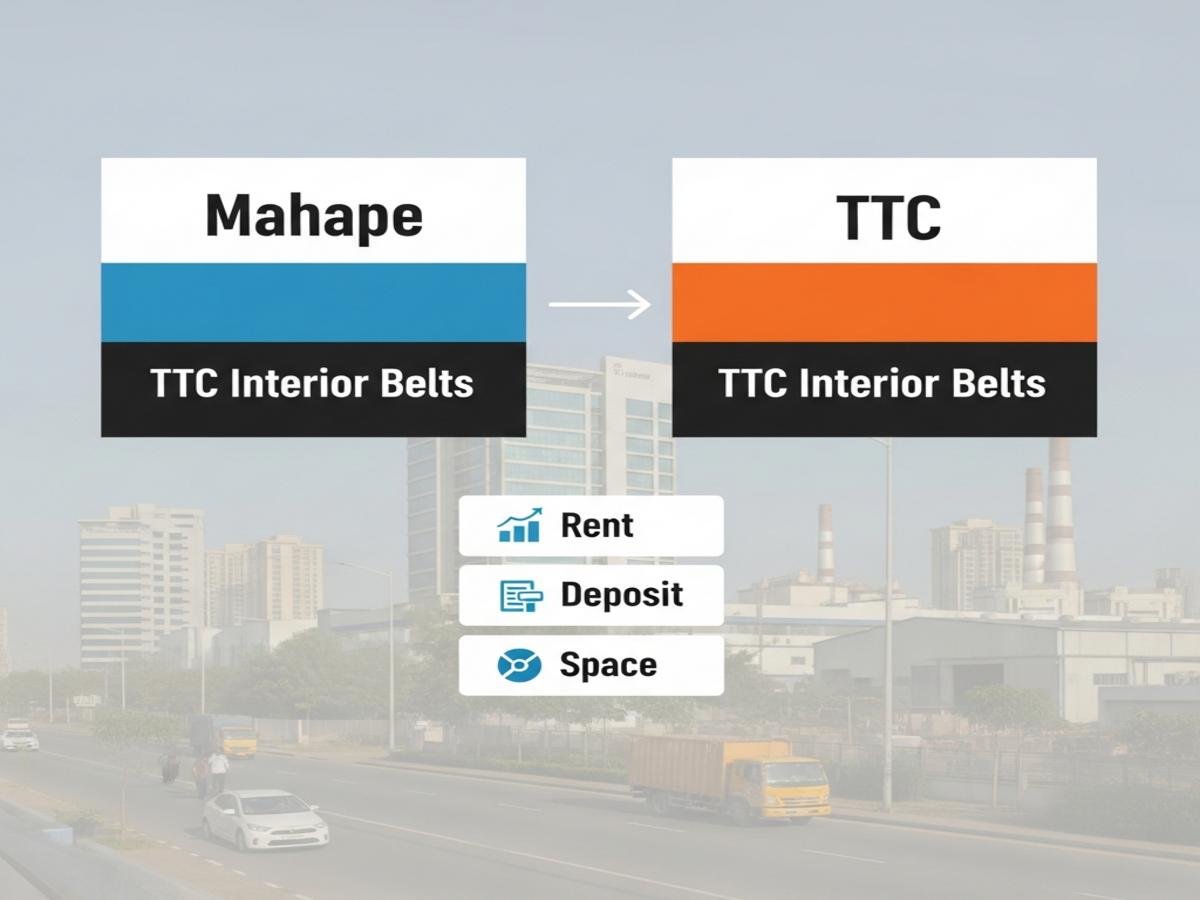 Mahape

TTC Interior Belts

TTC

TTC Interior Belts

Rent

Deposit

Space